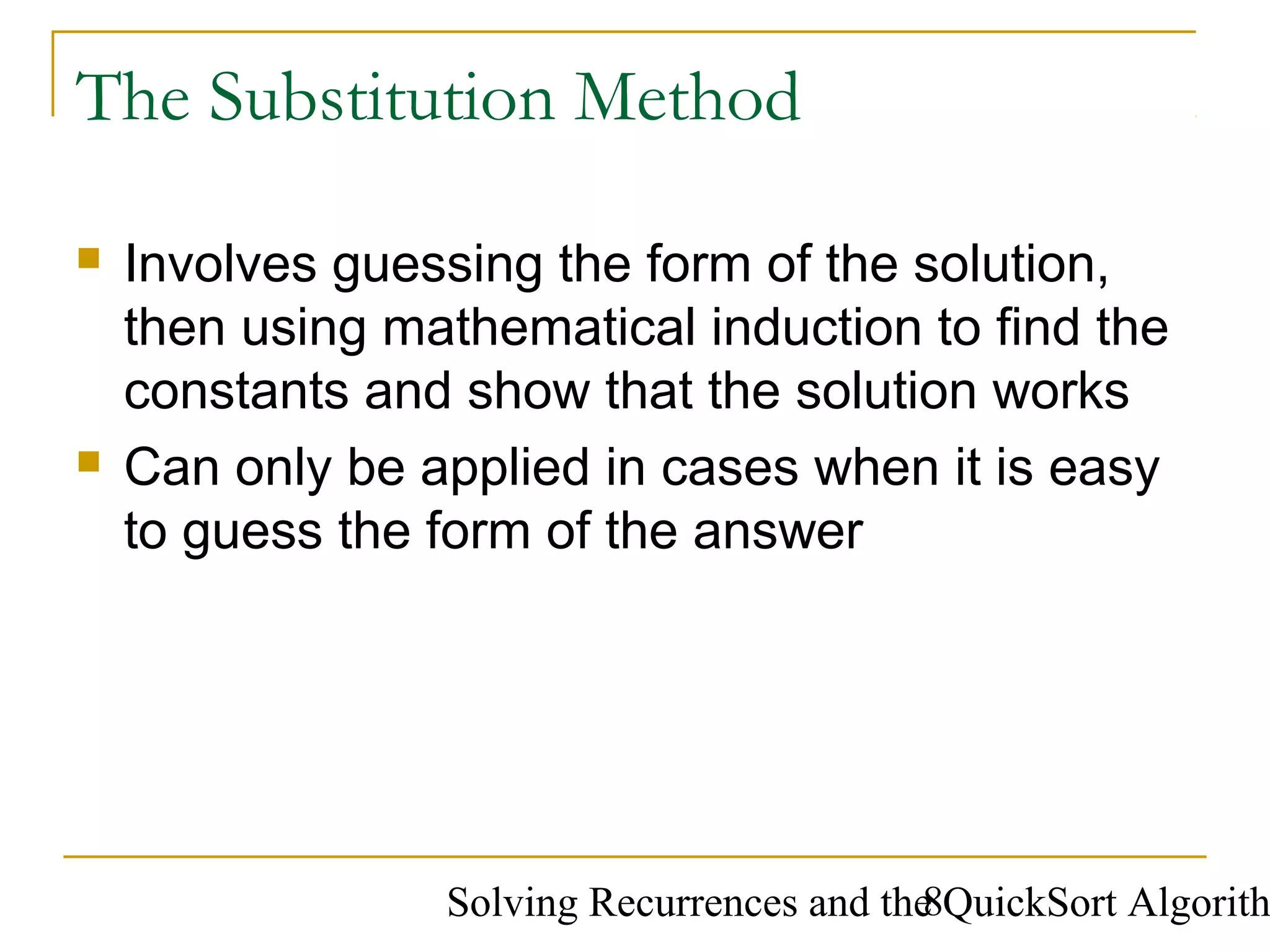 The Substitution Method

Involves guessing the form of the solution, then using mathematical induction to find the constants and show that the solution works

Can only be applied in cases when it is easy to guess the form of the answer

Solving Recurrences and the QuickSort Algorith

8